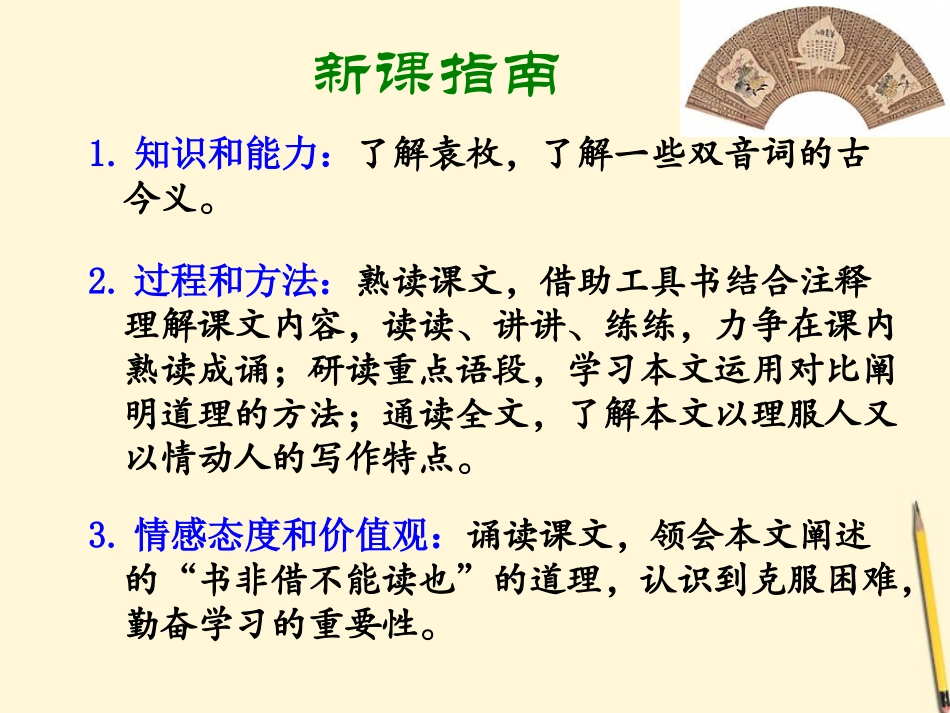 新课指南

1. 知识和能力：了解袁枚，了解一些双音词的古今义。

2. 过程和方法：熟读课文，借助工具书结合注释理解课文内容，读读、讲讲、练练，力争在课内熟读成诵；研读重点语段，学习本文运用对比阐明道理的方法；通读全文，了解本文以理服人又以情动人的写作特点。

3. 情感态度和价值观：诵读课文，领会本文阐述的“书非借不能读也”的道理，认识到克服困难，勤奋学习的重要性。